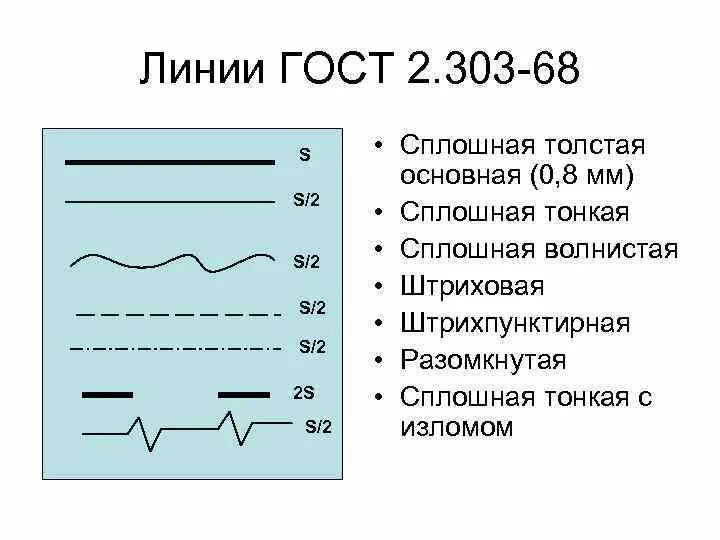 Линии ГОСТ 2.303-68

S

S/2

S/2

S/2

S/2

2S

S/2

• Сплошная толстая основная (0,8 мм)
• Сплошная тонкая
• Сплошная волнистая
• Штриховая
• Штрихпунктирная
• Разомкнутая
• Сплошная тонкая с изломом